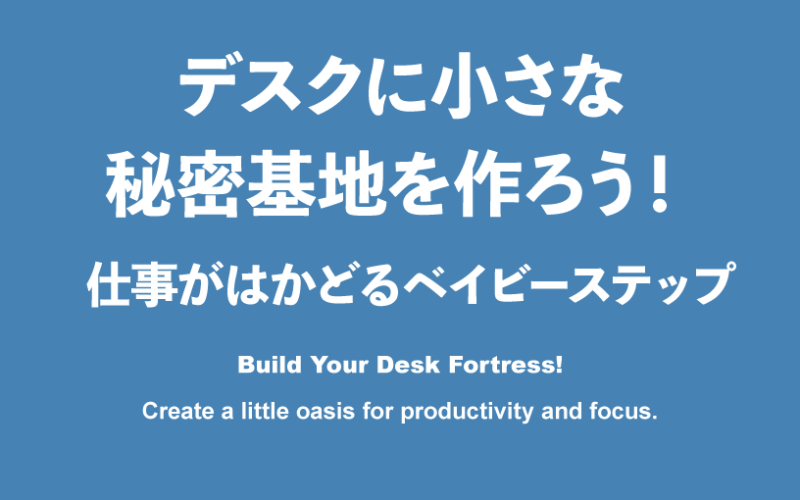 デスクに小さな
秘密基地を作ろう！

仕事がはかどるベイビーステップ

Build Your Desk Fortress!

Create a little oasis for productivity and focus.